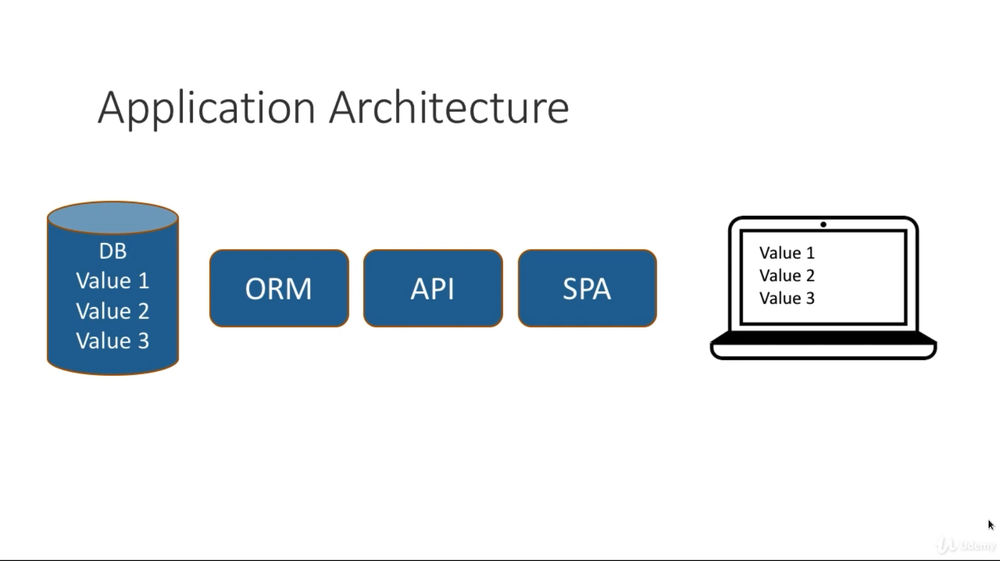 Application Architecture

DB
Value 1
Value 2
Value 3

ORM

API

SPA

Value 1
Value 2
Value 3

Udemy